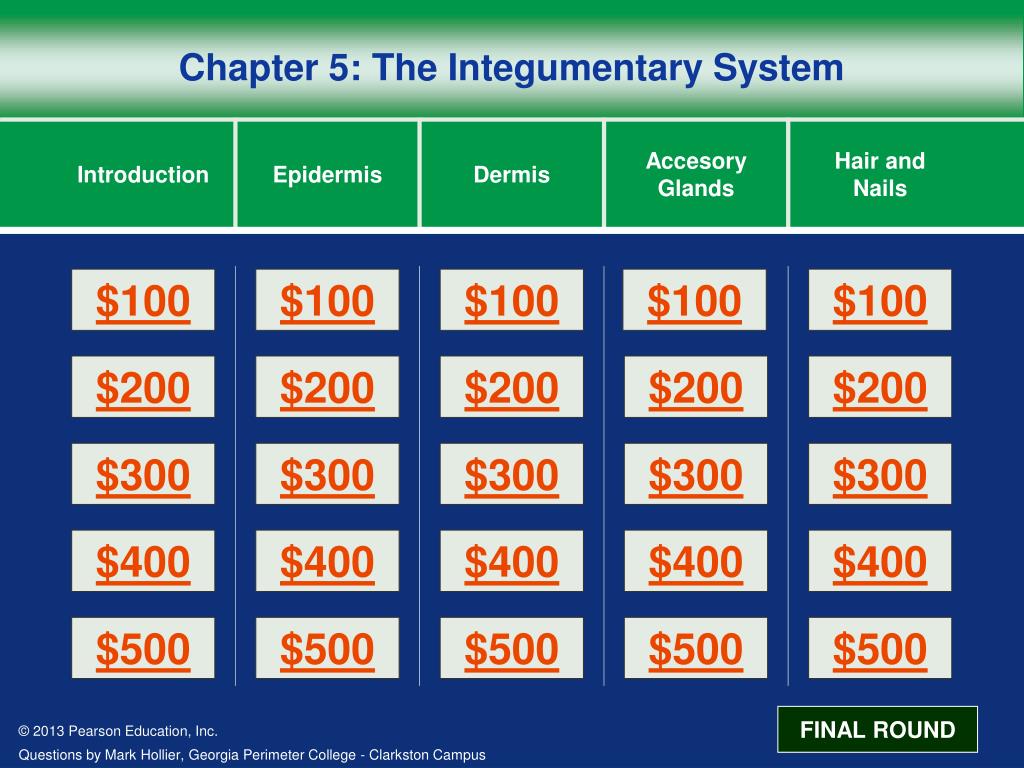 Chapter 5: The Integumentary System

| Introduction | Epidermis | Dermis | Accesory Glands | Hair and Nails |
|---|---|---|---|---|
| \$100 | \$100 | \$100 | \$100 | \$100 |
| \$200 | \$200 | \$200 | \$200 | \$200 |
| \$300 | \$300 | \$300 | \$300 | \$300 |
| \$400 | \$400 | \$400 | \$400 | \$400 |
| \$500 | \$500 | \$500 | \$500 | \$500 |

© 2013 Pearson Education, Inc.

Questions by Mark Hollier, Georgia Perimeter College - Clarkston Campus

FINAL ROUND